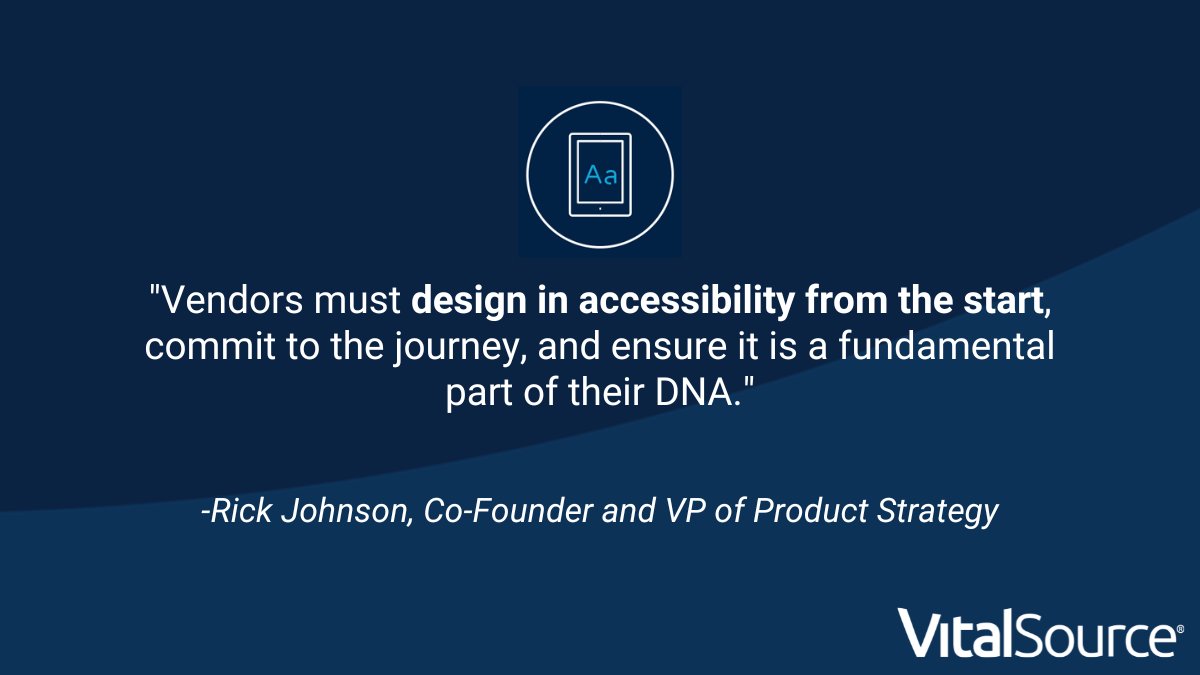 Aa

"Vendors must design in accessibility from the start, commit to the journey, and ensure it is a fundamental part of their DNA."

-Rick Johnson, Co-Founder and VP of Product Strategy

VitalSource®